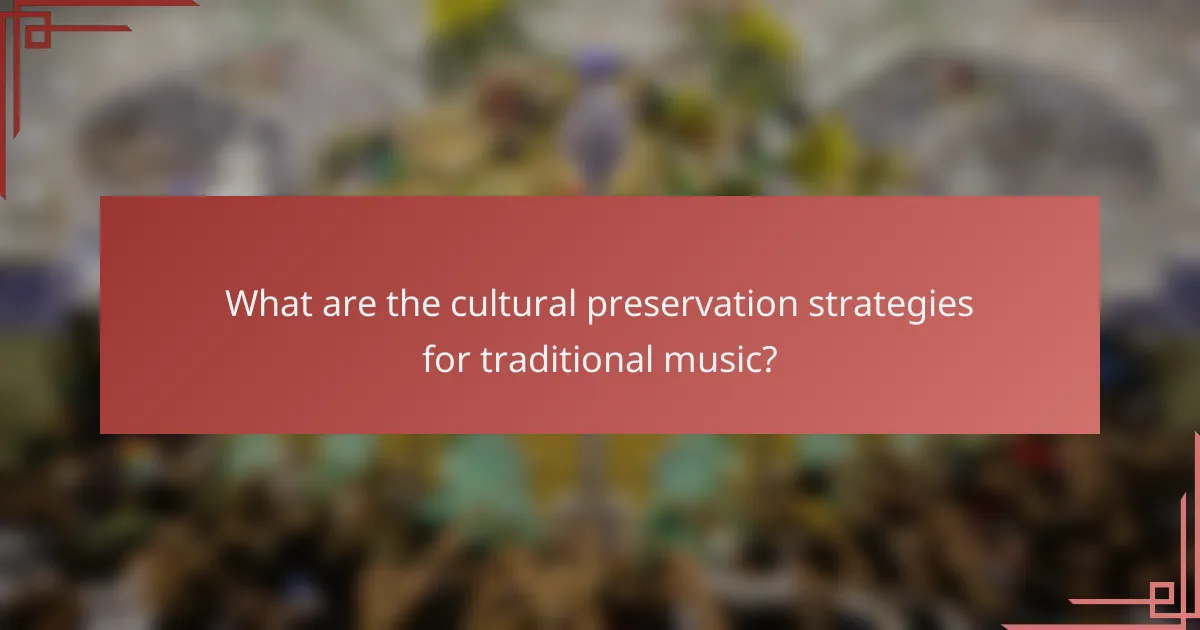 What are the cultural preservation strategies for traditional music?